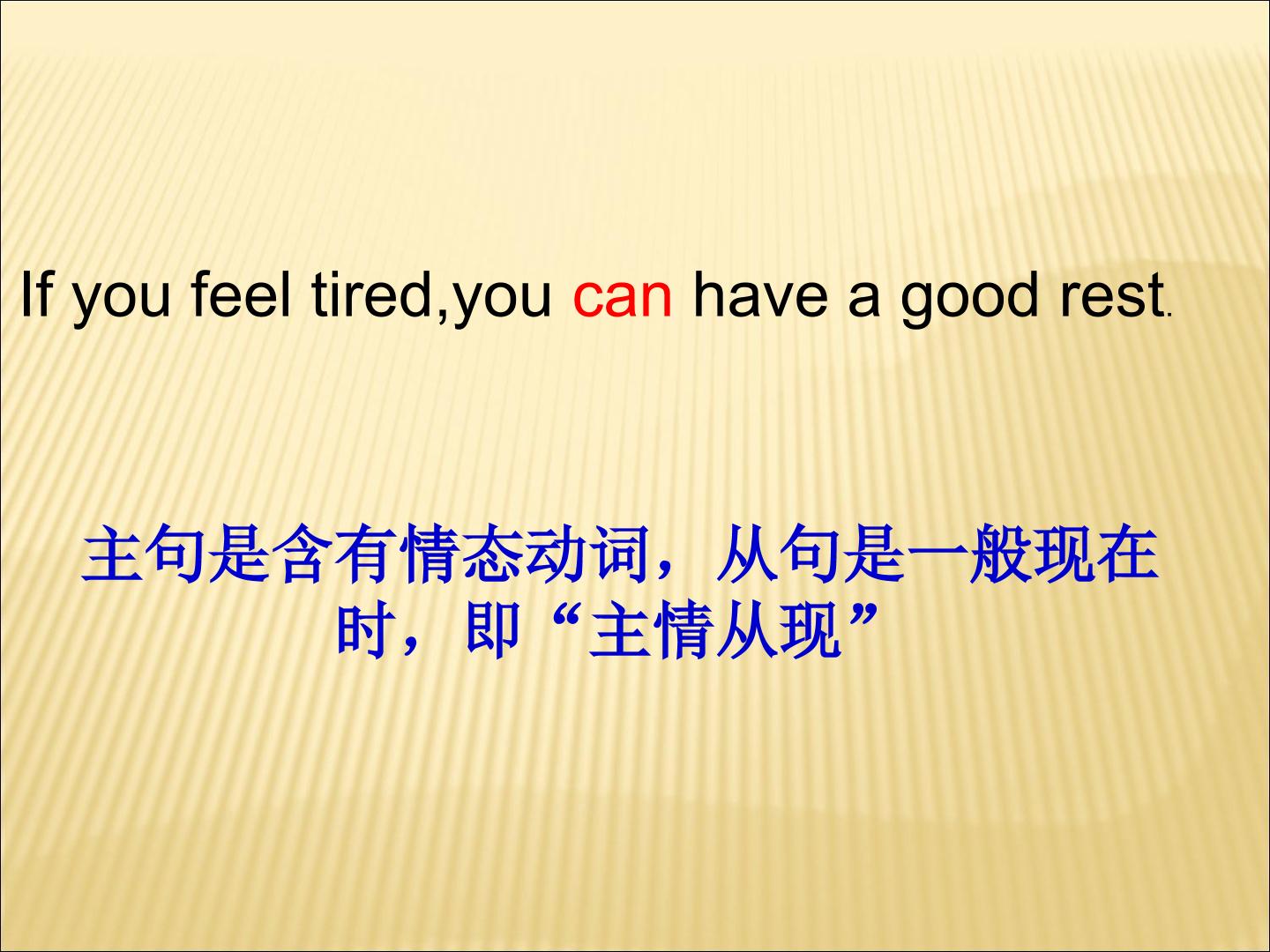 If you feel tired,you can have a good rest.

主句是含有情态动词，从句是一般现在时，即“主情从现”